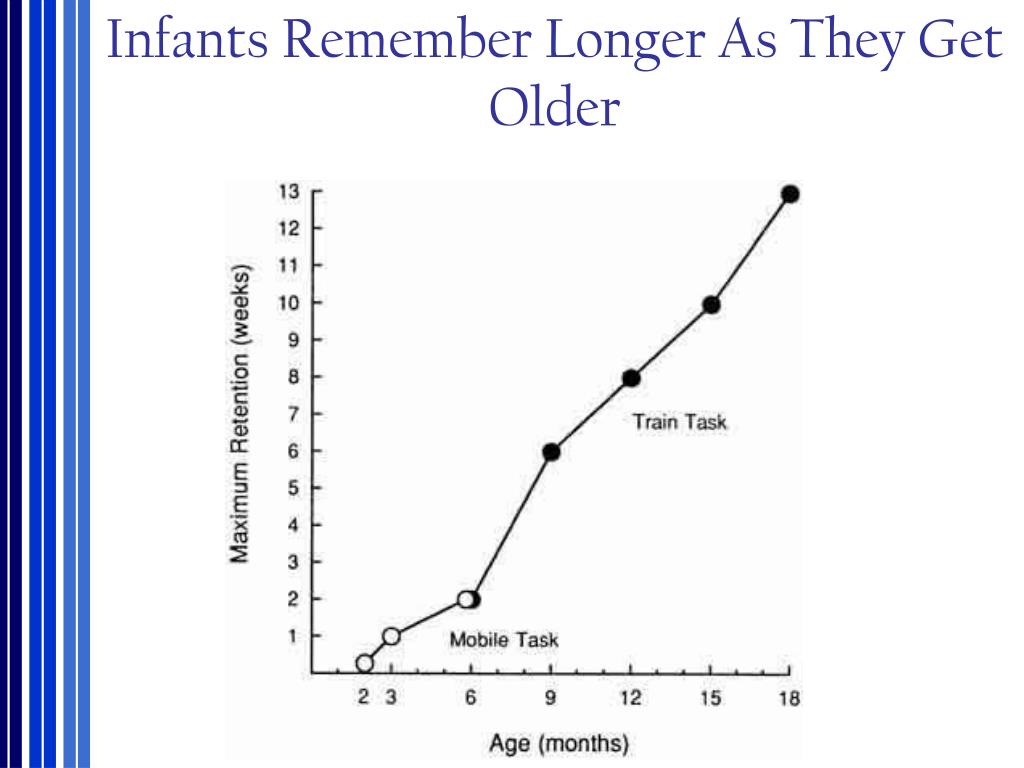 Infants Remember Longer As They Get Older

Maximum Retention (weeks)

13
12
11
10
9
8
7
6
5
4
3
2
1

Train Task

Mobile Task

2 3 6 9 12 15 18

Age (months)